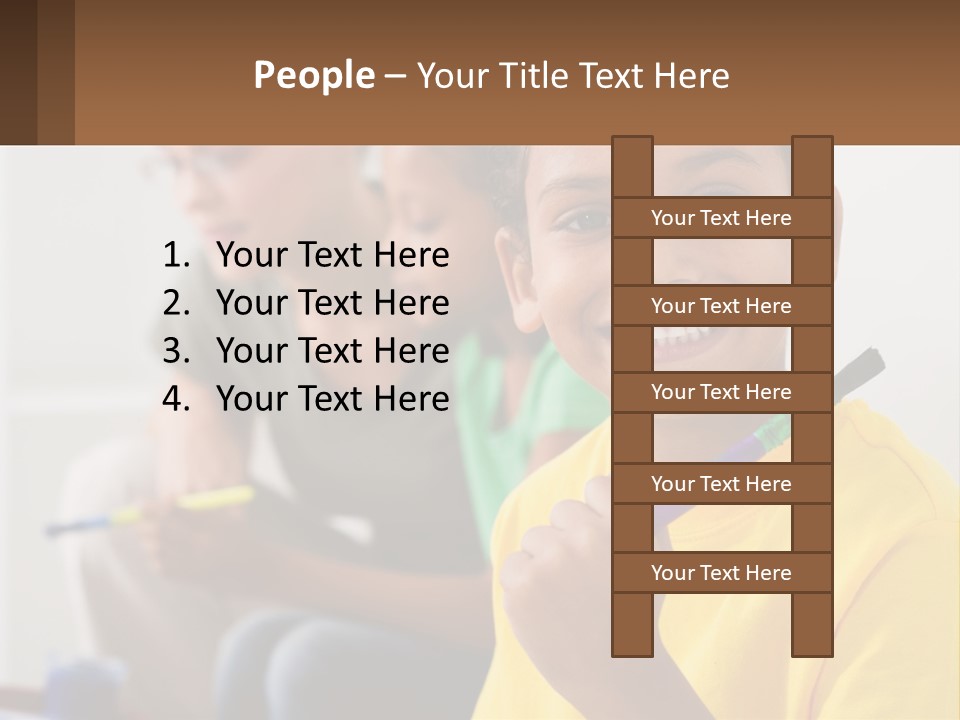 People – Your Title Text Here

1. Your Text Here
2. Your Text Here
3. Your Text Here
4. Your Text Here

Your Text Here
Your Text Here
Your Text Here
Your Text Here
Your Text Here